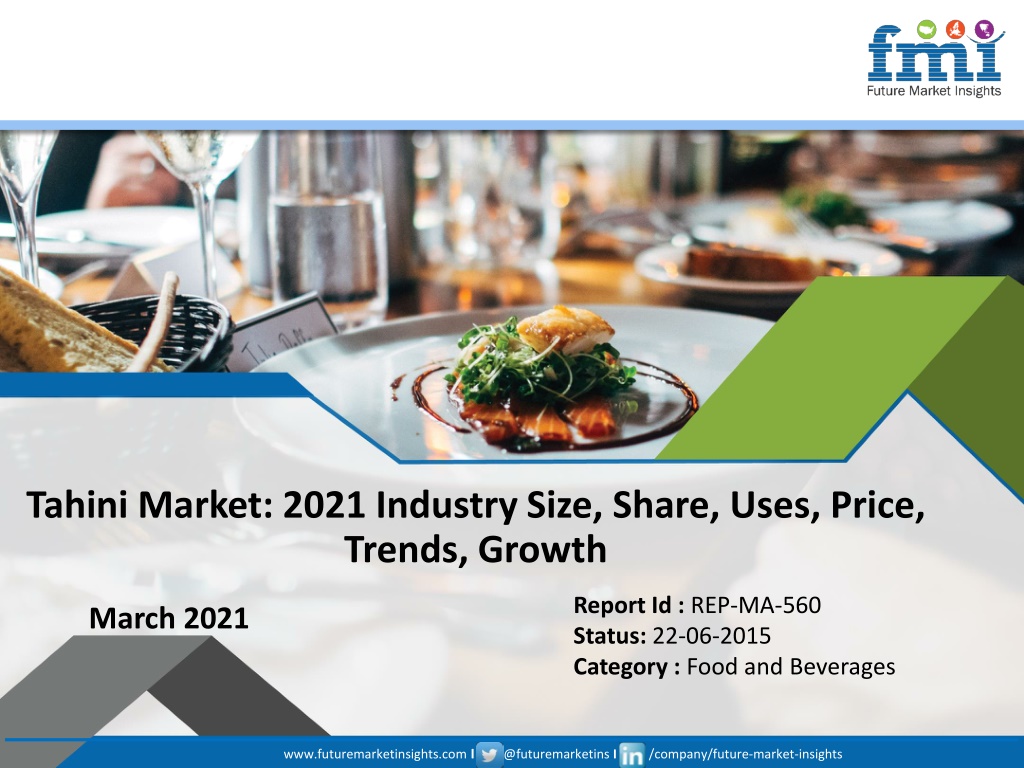 fmi
Future Market Insights

Tahini Market: 2021 Industry Size, Share, Uses, Price, Trends, Growth

March 2021

Report Id : REP-MA-560
Status: 22-06-2015
Category : Food and Beverages

www.futuremarketinsights.com I @futuremarketins I in /company/future-market-insights